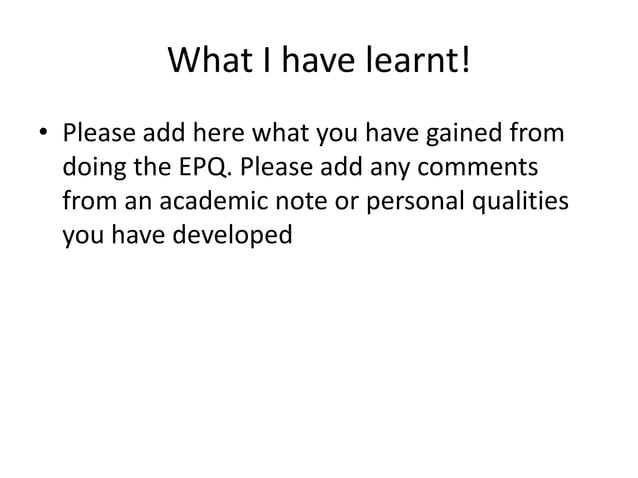 What I have learnt!

• Please add here what you have gained from doing the EPQ. Please add any comments from an academic note or personal qualities you have developed